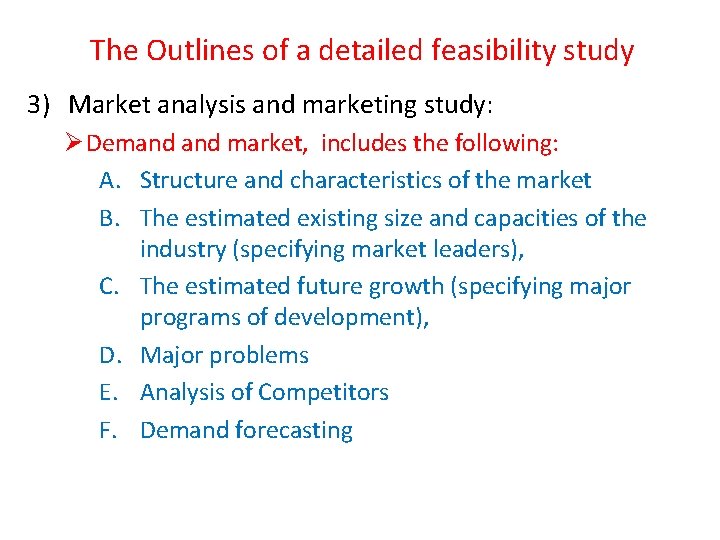 The Outlines of a detailed feasibility study

3) Market analysis and marketing study:

➢ Demand and market, includes the following:

A. Structure and characteristics of the market

B. The estimated existing size and capacities of the industry (specifying market leaders),

C. The estimated future growth (specifying major programs of development),

D. Major problems

E. Analysis of Competitors

F. Demand forecasting